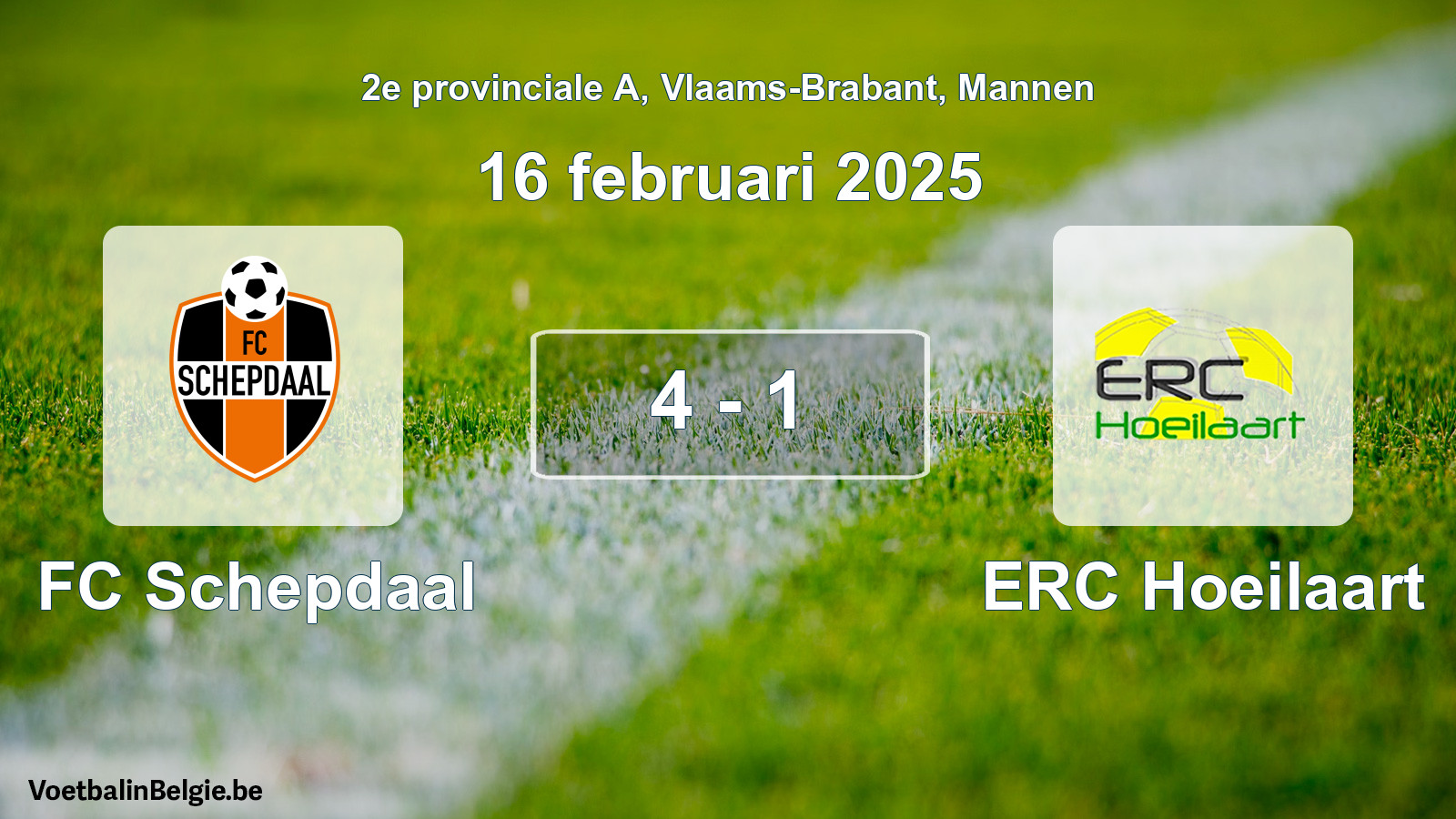 2e provinciale A, Vlaams-Brabant, Mannen

16 februari 2025

FC SCHEPDAAL

4 - 1

ERC Hoeilaart

FC Schepdaal

ERC Hoeilaart

VoetbalinBelgie.be